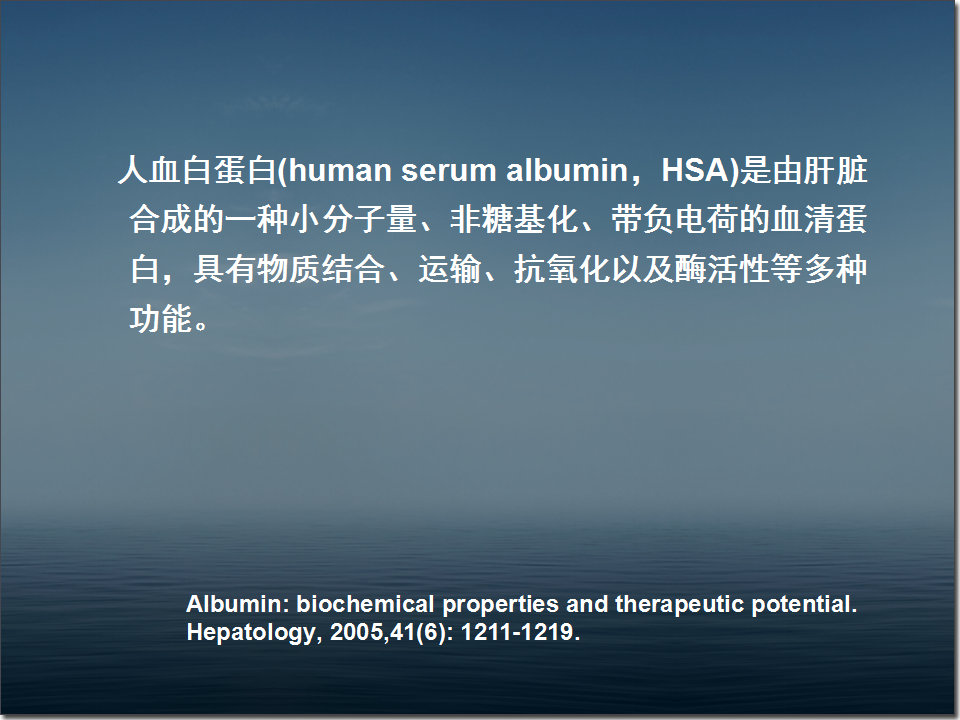 人血白蛋白(human serum albumin，HSA)是由肝脏合成的一种小分子量、非糖基化、带负电荷的血清蛋白，具有物质结合、运输、抗氧化以及酶活性等多种功能。

Albumin: biochemical properties and therapeutic potential. Hepatology, 2005,41(6): 1211-1219.